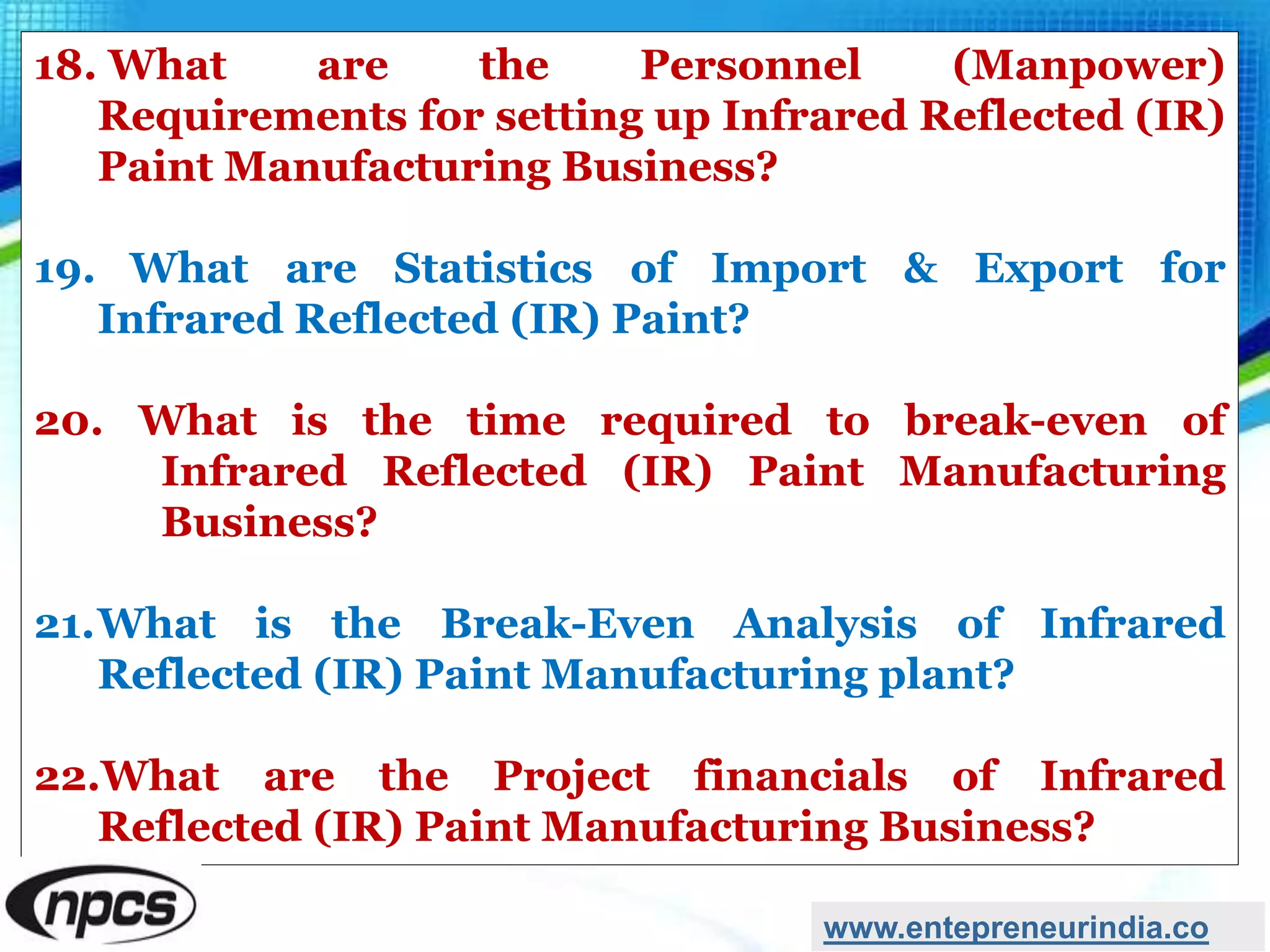 18. What are the Personnel (Manpower) Requirements for setting up Infrared Reflected (IR) Paint Manufacturing Business?

19. What are Statistics of Import & Export for Infrared Reflected (IR) Paint?

20. What is the time required to break-even of Infrared Reflected (IR) Paint Manufacturing Business?

21. What is the Break-Even Analysis of Infrared Reflected (IR) Paint Manufacturing plant?

22. What are the Project financials of Infrared Reflected (IR) Paint Manufacturing Business?

npcs

www.entepreneurindia.co